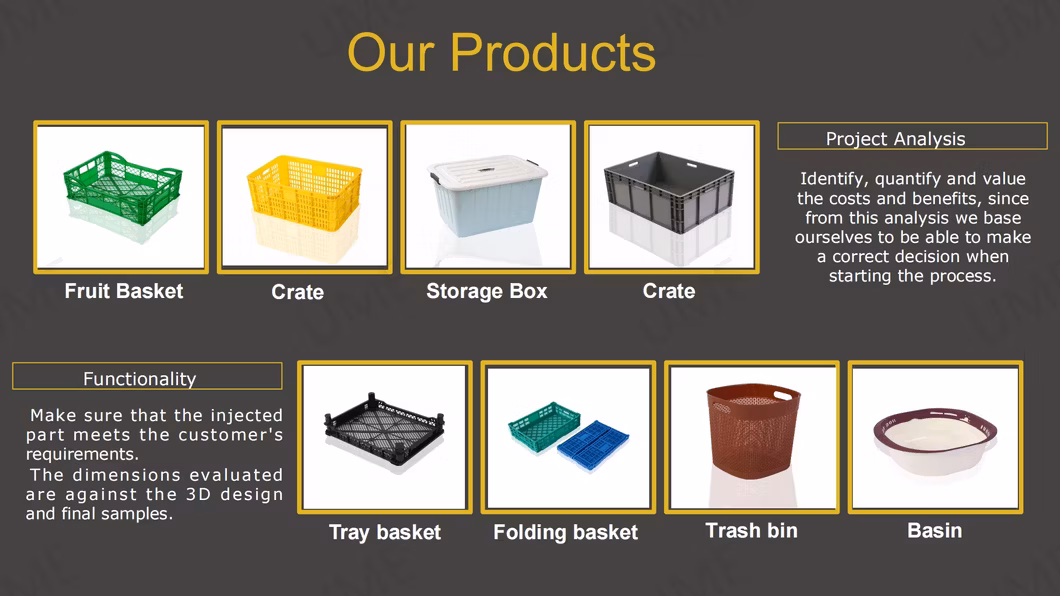 Our Products

Fruit Basket

Crate

Storage Box

Crate

Project Analysis

Identify, quantify and value the costs and benefits, since from this analysis we base ourselves to be able to make a correct decision when starting the process.

Functionality

Make sure that the injected part meets the customer's requirements.
The dimensions evaluated are against the 3D design and final samples.

Tray basket

Folding basket

Trash bin

Basin